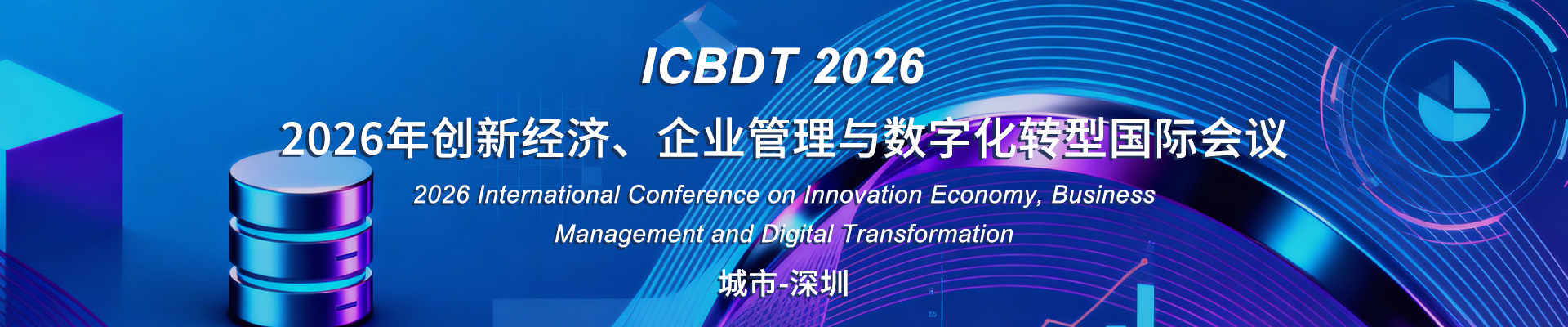 ICBDT 2026

2026年创新经济、企业管理与数字化转型国际会议

2026 International Conference on Innovation Economy, Business Management and Digital Transformation

城市-深圳